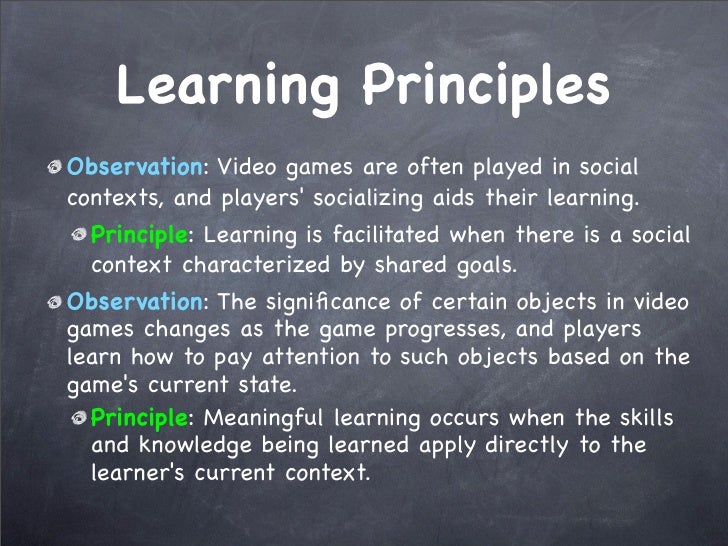 Learning Principles

Observation: Video games are often played in social contexts, and players' socializing aids their learning.

Principle: Learning is facilitated when there is a social context characterized by shared goals.

Observation: The significance of certain objects in video games changes as the game progresses, and players learn how to pay attention to such objects based on the game's current state.

Principle: Meaningful learning occurs when the skills and knowledge being learned apply directly to the learner's current context.